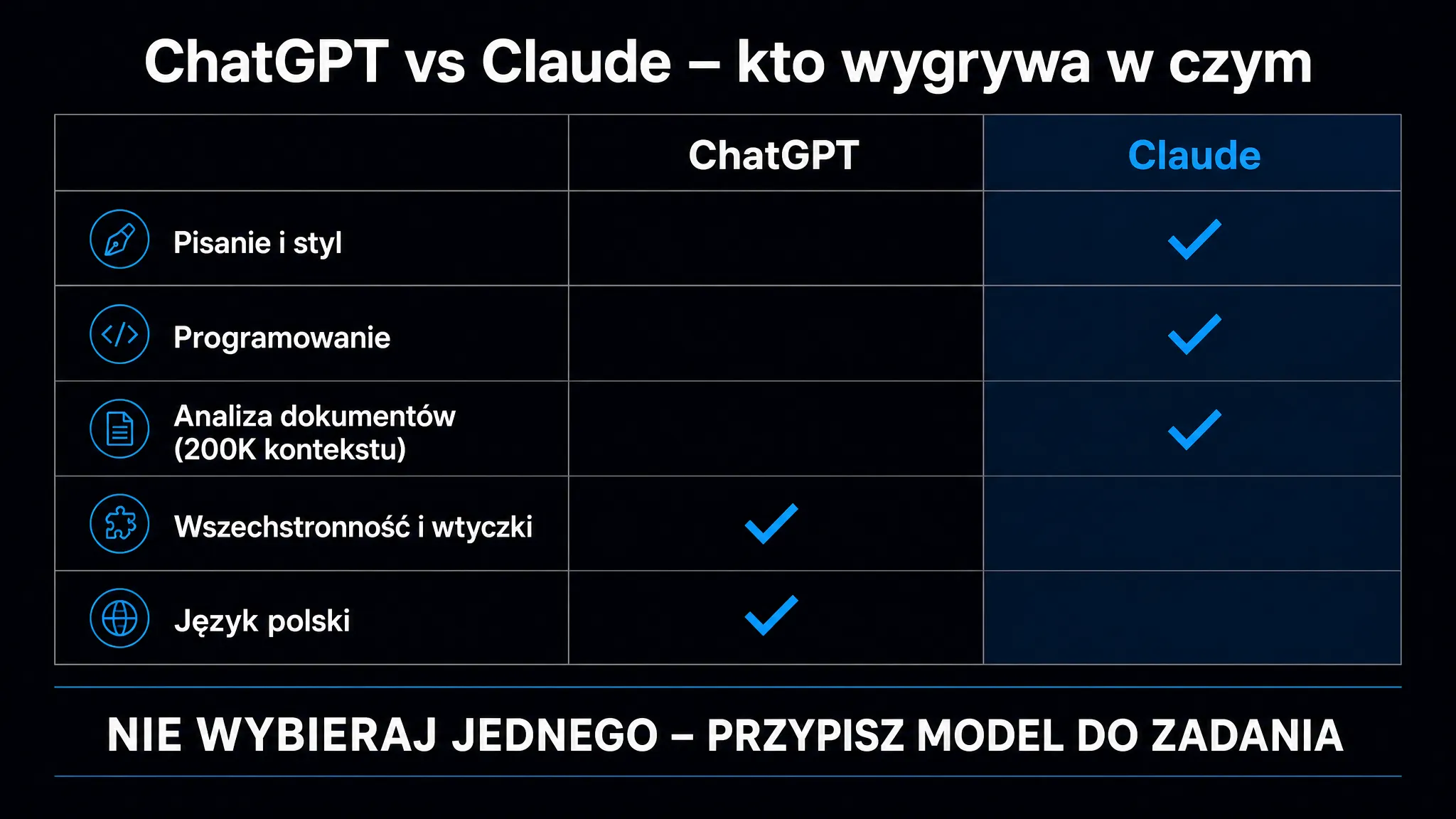 ChatGPT vs Claude – kto wygrywa w czym

| | ChatGPT | Claude |
|---|---|---|
| Pisanie i styl | | ✓ |
| Programowanie | | ✓ |
| Analiza dokumentów (200K kontekstu) | | ✓ |
| Wszechstronność i wtyczki | ✓ | |
| Język polski | ✓ | |

NIE WYBIERAJ JEDNEGO – PRZYPISZ MODEL DO ZADANIA